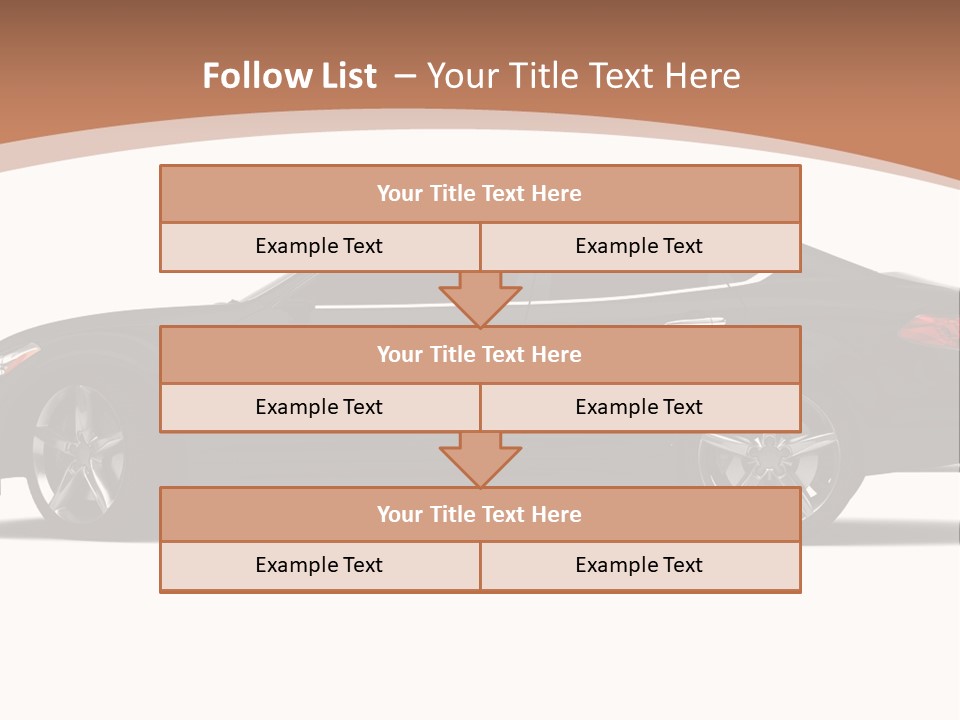 Follow List – Your Title Text Here

Your Title Text Here

Example Text

Example Text

Your Title Text Here

Example Text

Example Text

Your Title Text Here

Example Text

Example Text